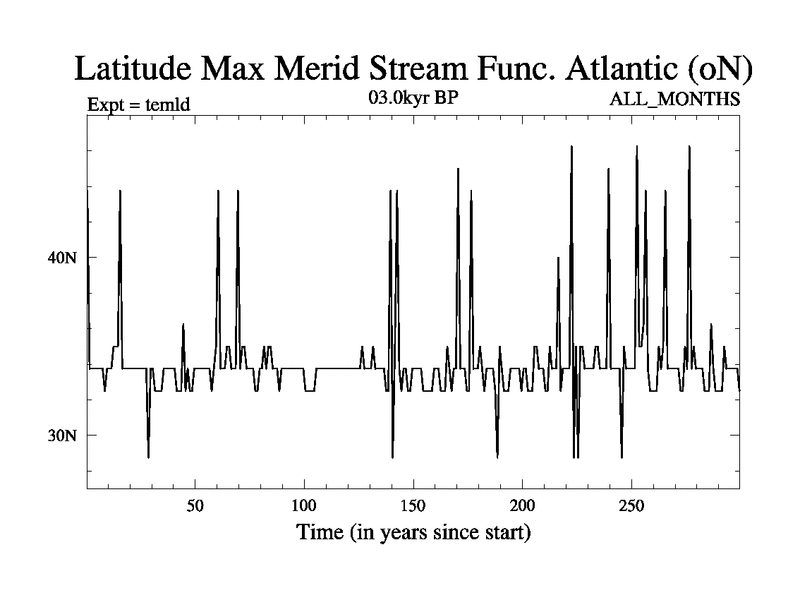 Latitude Max Merid Stream Func. Atlantic (oN)

Expt = temld
03.0kyr BP
ALL_MONTHS

40N
30N

50
100
150
200
250

Time (in years since start)